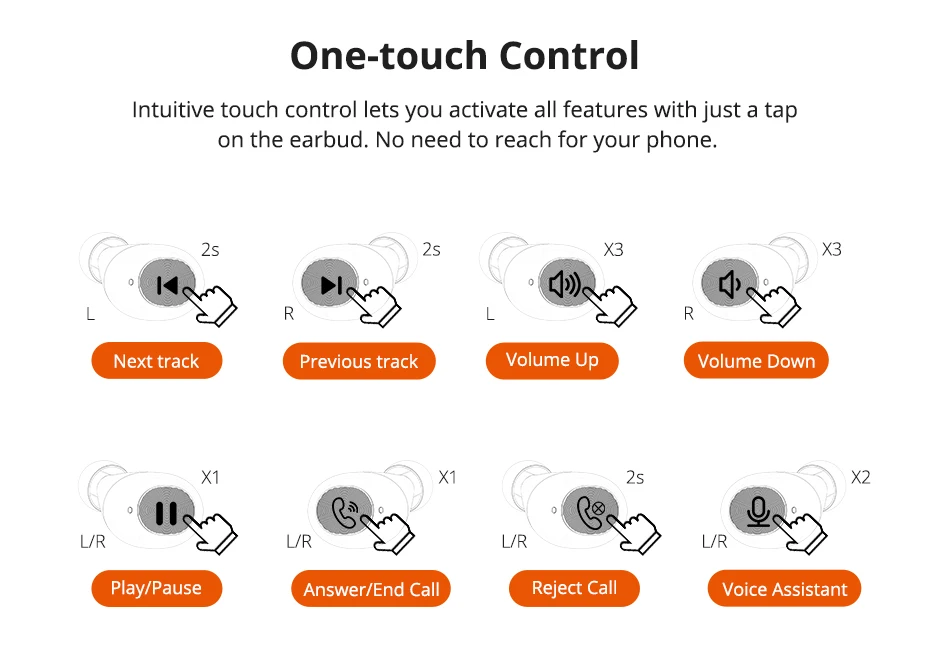 One-touch Control

Intuitive touch control lets you activate all features with just a tap on the earbud. No need to reach for your phone.

2s
L
Next track

2s
R
Previous track

X3
L
Volume Up

X3
R
Volume Down

X1
L/R
Play/Pause

X1
L/R
Answer/End Call

2s
L/R
Reject Call

X2
L/R
Voice Assistant